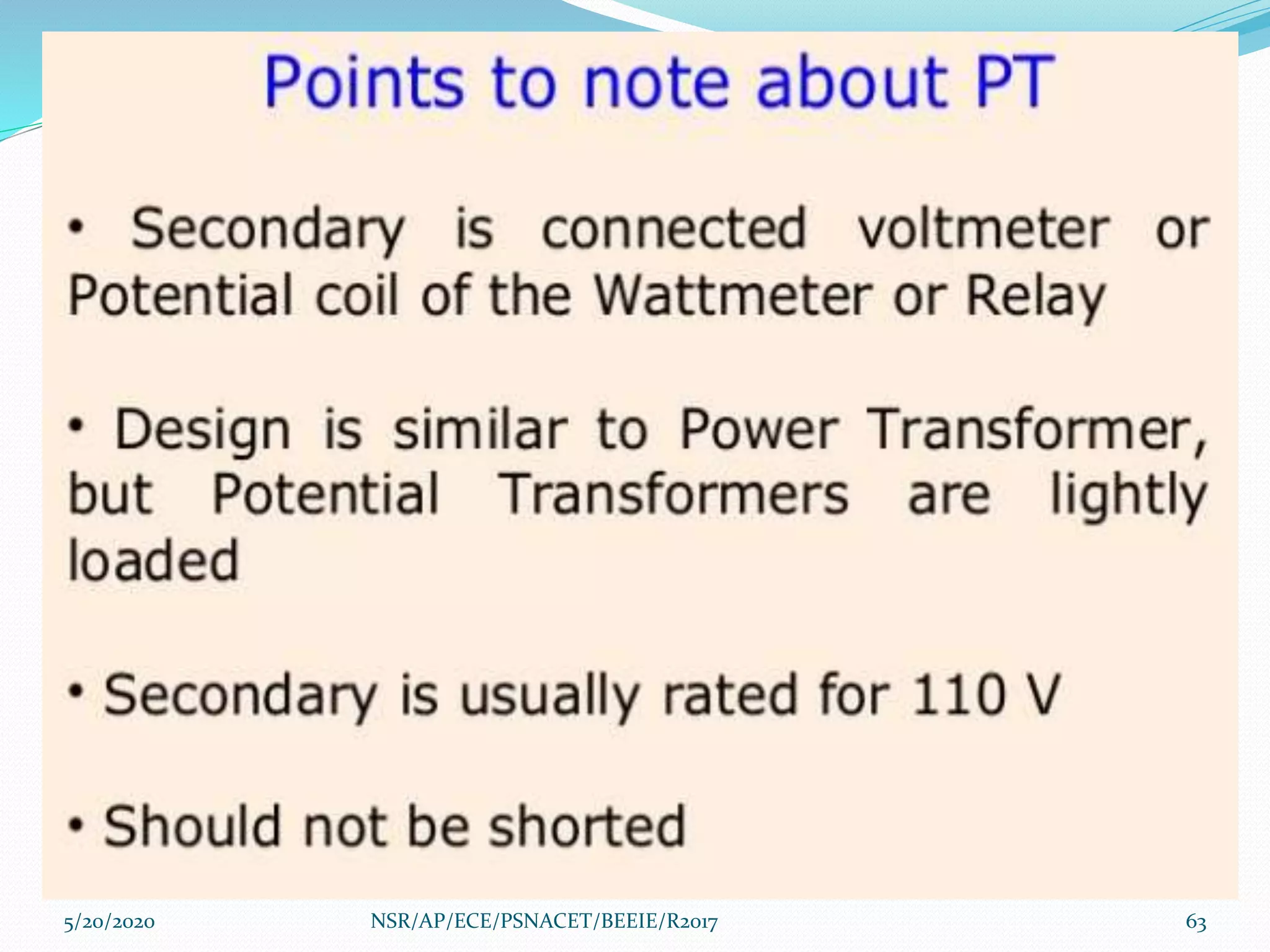 Points to note about PT

• Secondary is connected voltmeter or Potential coil of the Wattmeter or Relay

• Design is similar to Power Transformer, but Potential Transformers are lightly loaded

• Secondary is usually rated for 110 V

• Should not be shorted

5/20/2020 NSR/AP/ECE/PSNACET/BEEIE/R2017 63